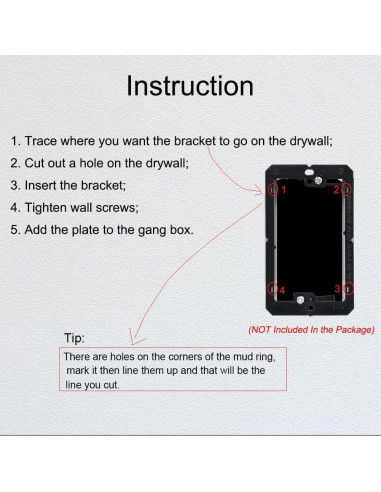 Instruction

1. Trace where you want the bracket to go on the drywall;
2. Cut out a hole on the drywall;
3. Insert the bracket;
4. Tighten wall screws;
5. Add the plate to the gang box.

1
2
4
3

(NOT Included In the Package)

Tip:

There are holes on the corners of the mud ring, mark it then line them up and that will be the line you cut.